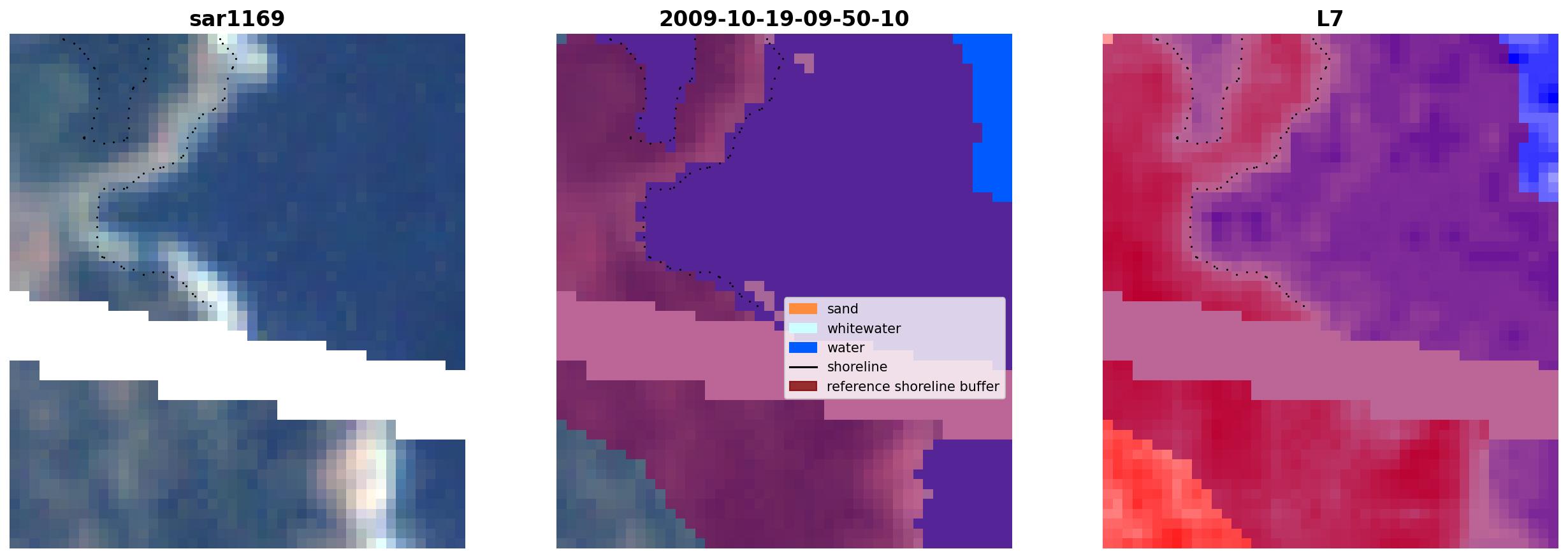 sar1169

2009-10-19-09-50-10

sand
whitewater
water
shoreline
reference shoreline buffer

L7